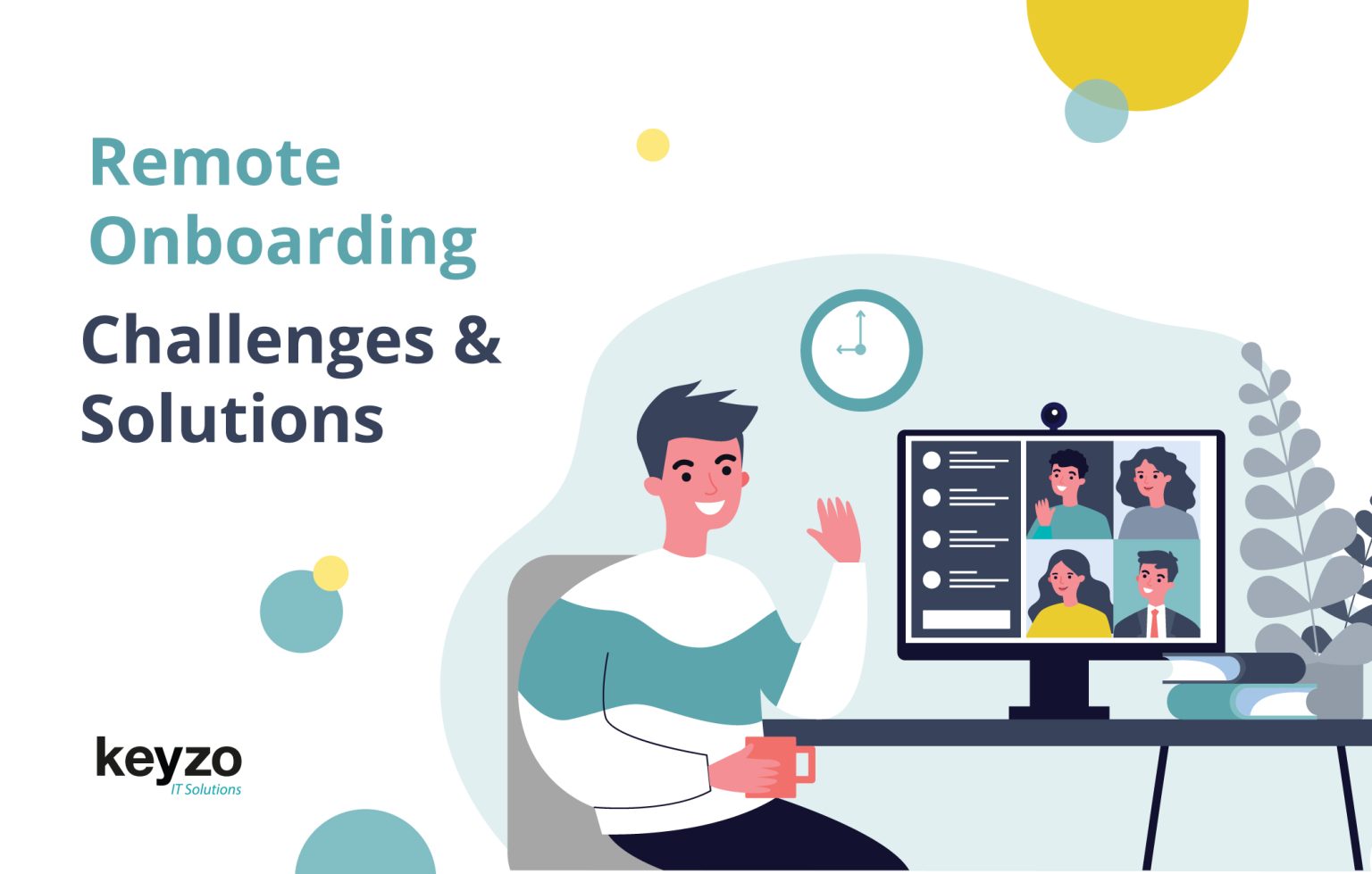 Remote Onboarding

Challenges & Solutions

keyzo
IT Solutions